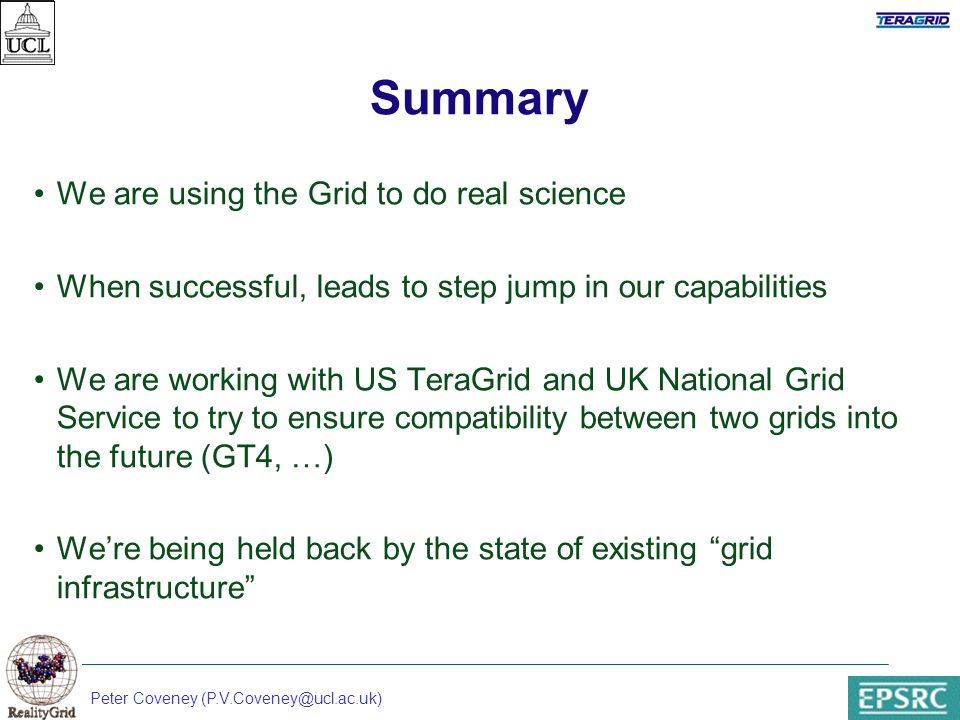 UCL

TERAGRID

Summary

• We are using the Grid to do real science

• When successful, leads to step jump in our capabilities

• We are working with US TeraGrid and UK National Grid Service to try to ensure compatibility between two grids into the future (GT4, …)

• We're being held back by the state of existing "grid infrastructure"

RealityGrid

Peter Coveney (P.V.Coveney@ucl.ac.uk)

EPSRC